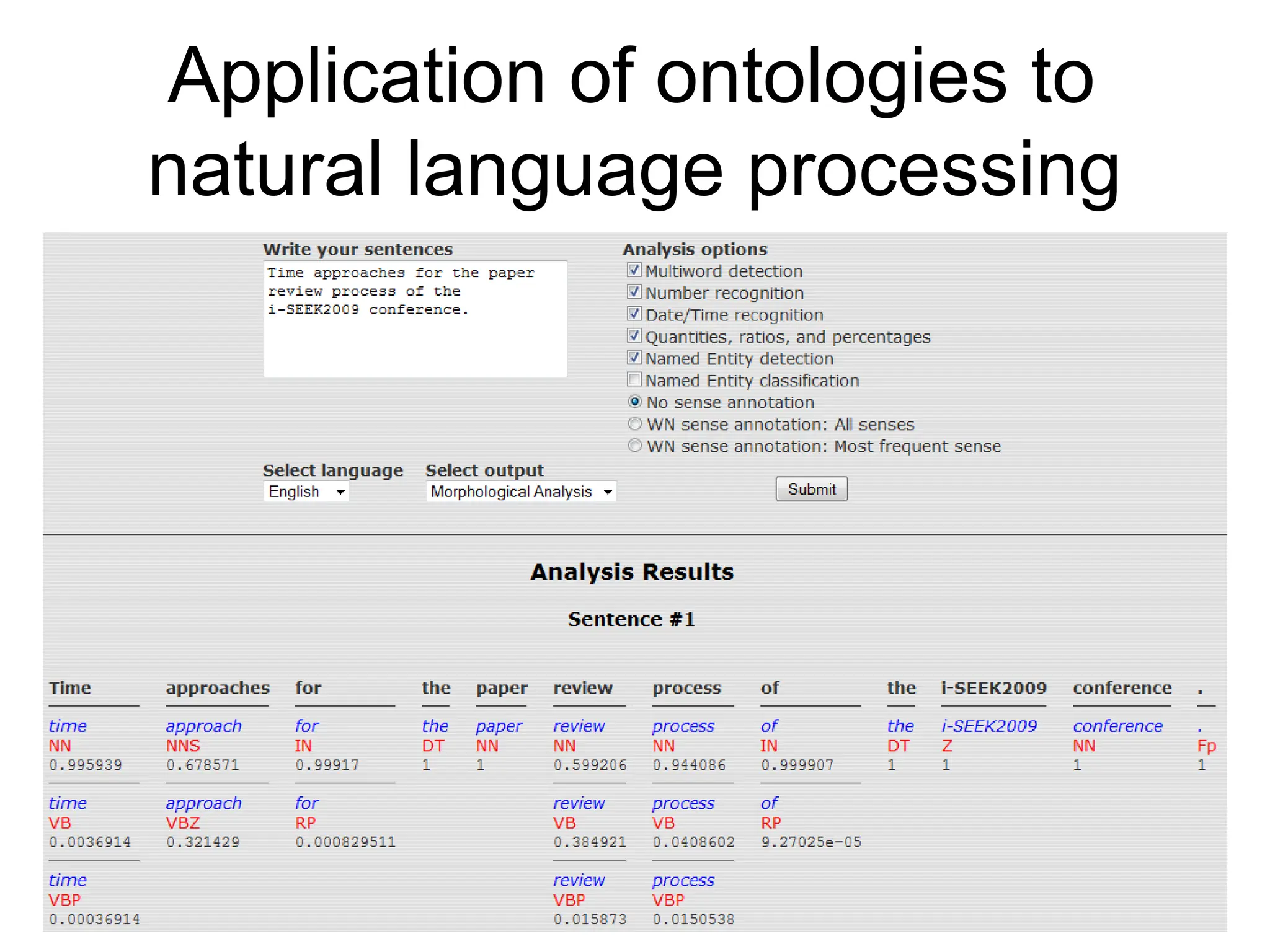 Application of ontologies to natural language processing

Write your sentences

Time approaches for the paper review process of the i-SEEK2009 conference.

Analysis options
Multiword detection
Number recognition
Date/Time recognition
Quantities, ratios, and percentages
Named Entity detection
Named Entity classification
No sense annotation
WN sense annotation: All senses
WN sense annotation: Most frequent sense

Select language
English

Select output
Morphological Analysis

Submit

Analysis Results

Sentence #1

| Time | approaches | for | the | paper | review | process | of | the | i-SEEK2009 | conference | . |
|---|---|---|---|---|---|---|---|---|---|---|---|
| time NN 0.995939 | approach NNS 0.678571 | for IN 0.99917 | the DT 1 | paper NN 1 | review NN 0.599206 | process NN 0.944086 | of IN 0.999907 | the DT 1 | i-SEEK2009 Z 1 | conference NN 1 | . Fp 1 |
| time VB 0.0036914 | approach VBZ 0.321429 | for RP 0.000829511 | | | review VB 0.384921 | process VB 0.0408602 | of RP 9.27025e-05 | | | | |
| time VBP 0.00036914 | | | | | review VBP 0.015873 | process VBP 0.0150538 | | | | | |